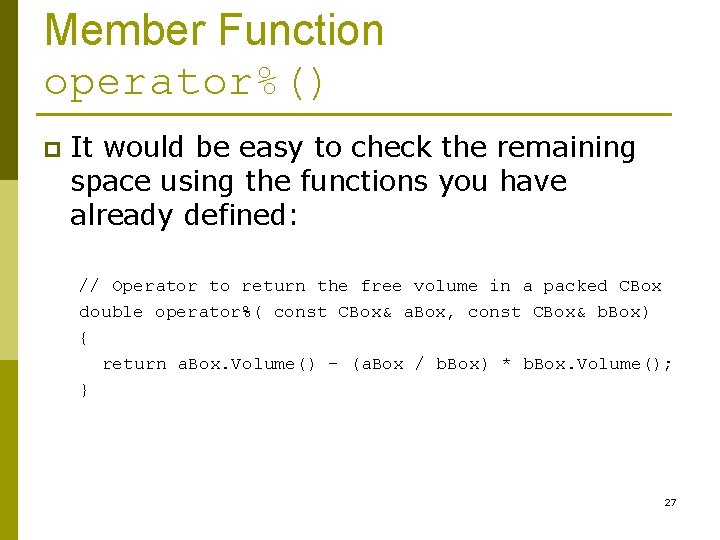 Member Function
operator%()

It would be easy to check the remaining space using the functions you have already defined:

// Operator to return the free volume in a packed CBox
double operator%( const CBox& aBox, const CBox& bBox)
{
  return aBox.Volume() - (aBox / bBox) * bBox.Volume();
}

27